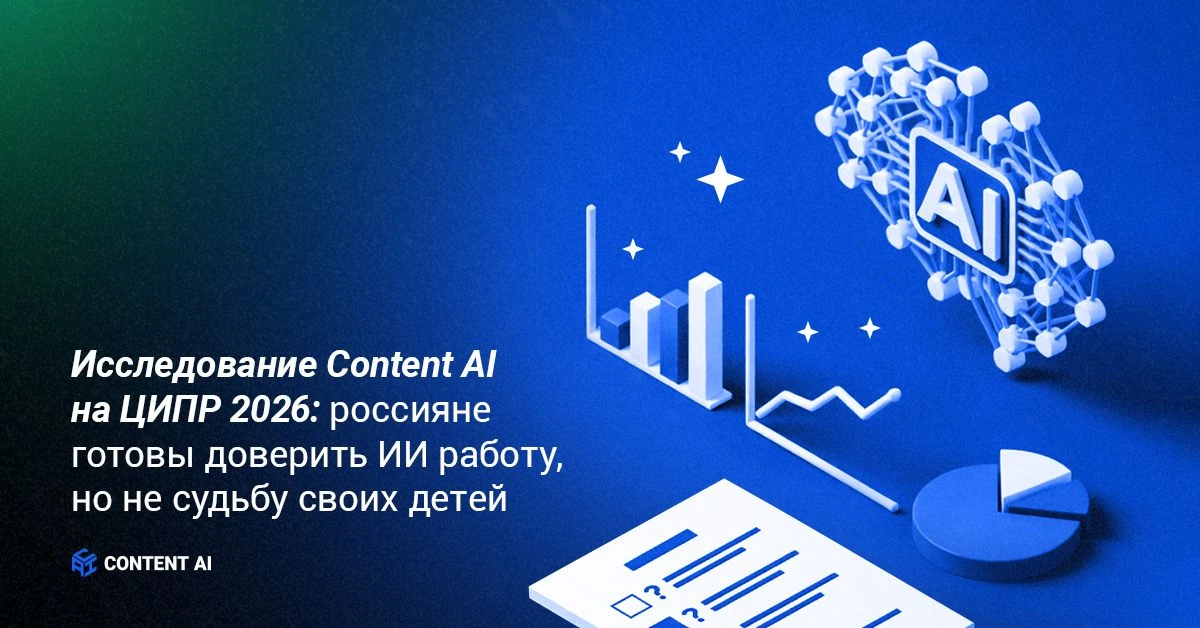 AI

?
?

Исследование Content AI на ЦИПР 2026: россияне готовы доверить ИИ работу, но не судьбу своих детей

CONTENT AI